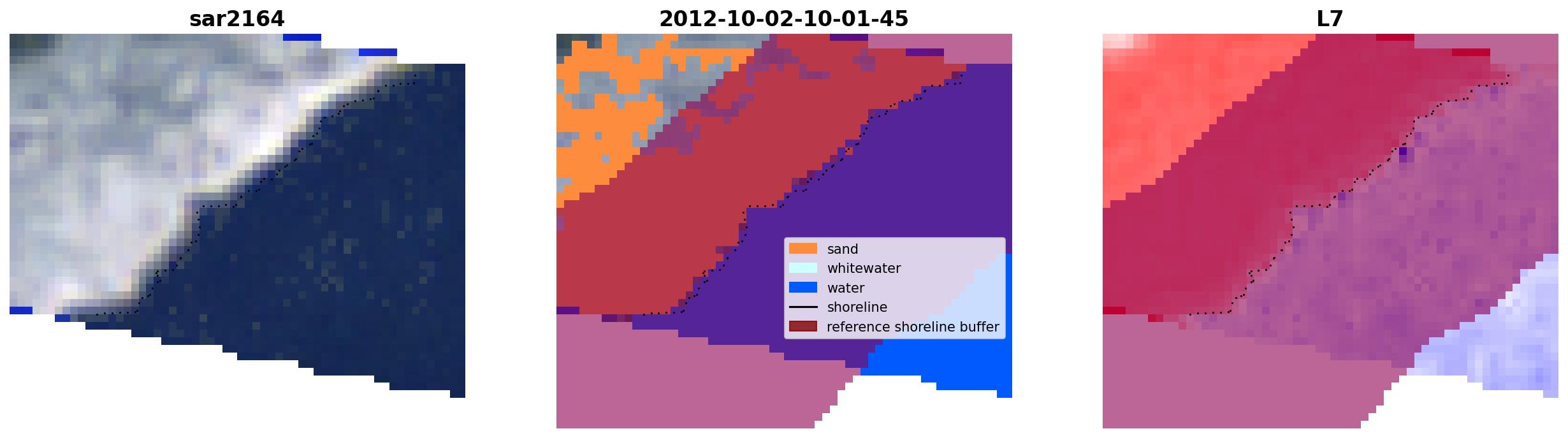 sar2164

2012-10-02-10-01-45

sand
whitewater
water
shoreline
reference shoreline buffer

L7